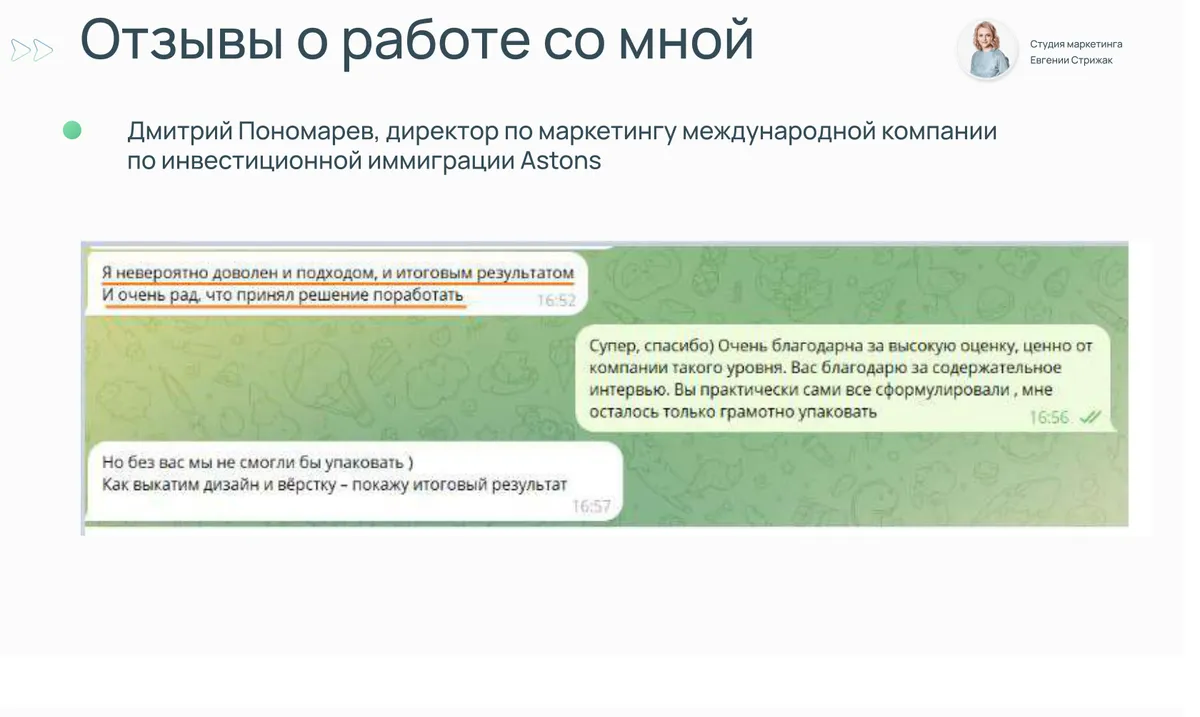 Отзывы о работе со мной

Студия маркетинга
Евгении Стрижак

Дмитрий Пономарев, директор по маркетингу международной компании по инвестиционной иммиграции Astons

Я невероятно доволен и подходом, и итоговым результатом
И очень рад, что принял решение поработать
16:52

Супер, спасибо) Очень благодарна за высокую оценку, ценно от компании такого уровня. Вас благодарю за содержательное интервью. Вы практически сами все сформулировали , мне осталось только грамотно упаковать
16:56

Но без вас мы не смогли бы упаковать )
Как выкатим дизайн и вёрстку – покажу итоговый результат
16:57